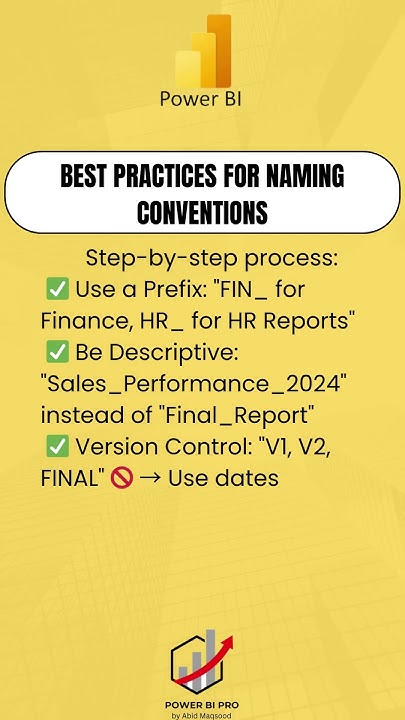 Power BI

BEST PRACTICES FOR NAMING CONVENTIONS

Step-by-step process:
✅ Use a Prefix: "FIN_ for Finance, HR_ for HR Reports"
✅ Be Descriptive: "Sales_Performance_2024" instead of "Final_Report"
✅ Version Control: "V1, V2, FINAL" 🚫 → Use dates

POWER BI PRO
by Abid Maqsood